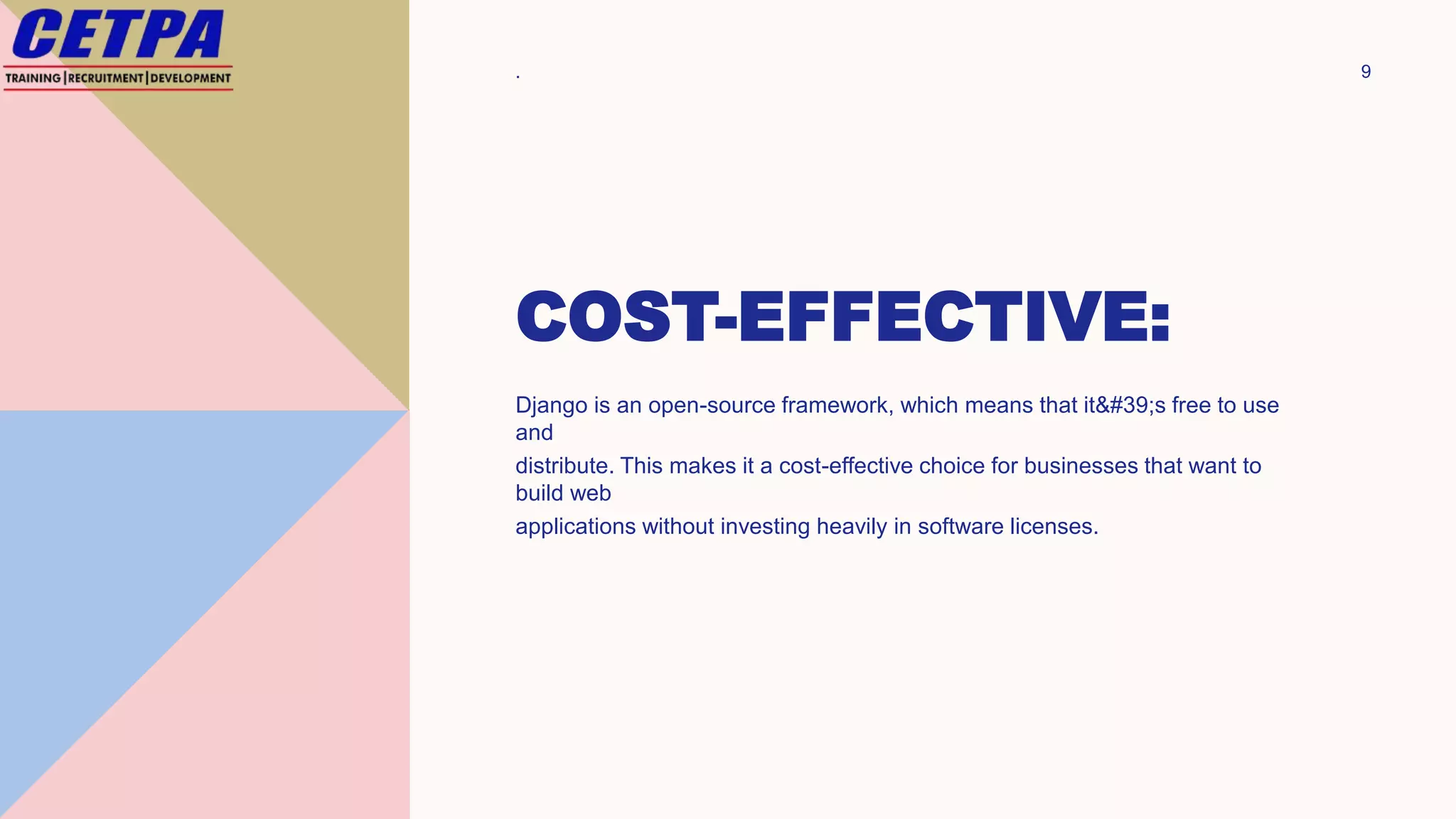 CETPA
TRAINING | RECRUITMENT | DEVELOPMENT

.

9

COST-EFFECTIVE:

Django is an open-source framework, which means that it&#39;s free to use and
distribute. This makes it a cost-effective choice for businesses that want to build web
applications without investing heavily in software licenses.